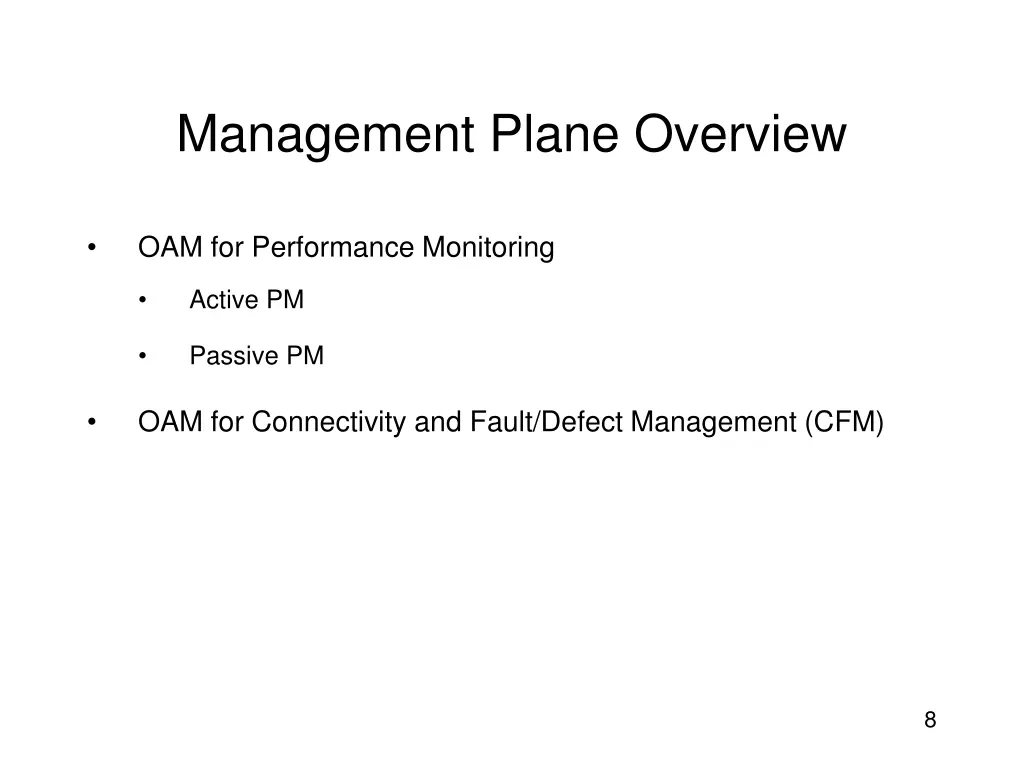 Management Plane Overview

• OAM for Performance Monitoring
  • Active PM
  • Passive PM
• OAM for Connectivity and Fault/Defect Management (CFM)

8